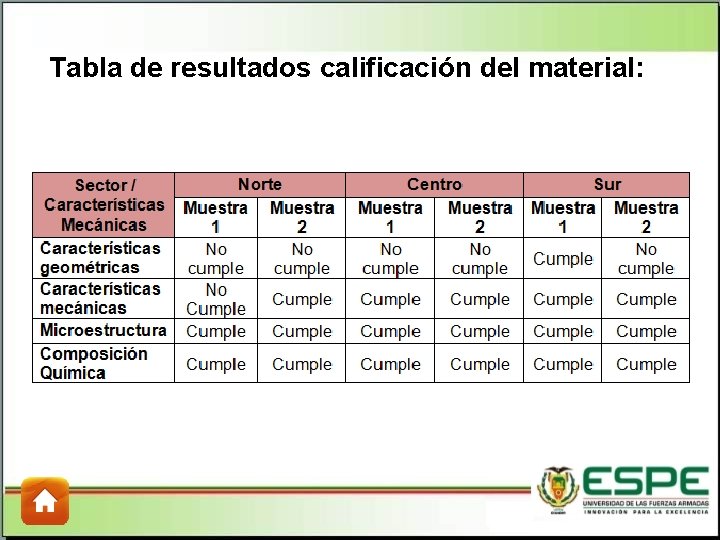 Tabla de resultados calificación del material:

| Sector / Características Mecánicas | Norte | | Centro | | Sur | |
|---|---|---|---|---|---|---|
| | Muestra 1 | Muestra 2 | Muestra 1 | Muestra 2 | Muestra 1 | Muestra 2 |
| Características geométricas | No cumple | No cumple | No cumple | No cumple | Cumple | No cumple |
| Características mecánicas | No Cumple | Cumple | Cumple | Cumple | Cumple | Cumple |
| Microestructura | Cumple | Cumple | Cumple | Cumple | Cumple | Cumple |
| Composición Química | Cumple | Cumple | Cumple | Cumple | Cumple | Cumple |

ESPE
UNIVERSIDAD DE LAS FUERZAS ARMADAS
INNOVACIÓN PARA LA EXCELENCIA